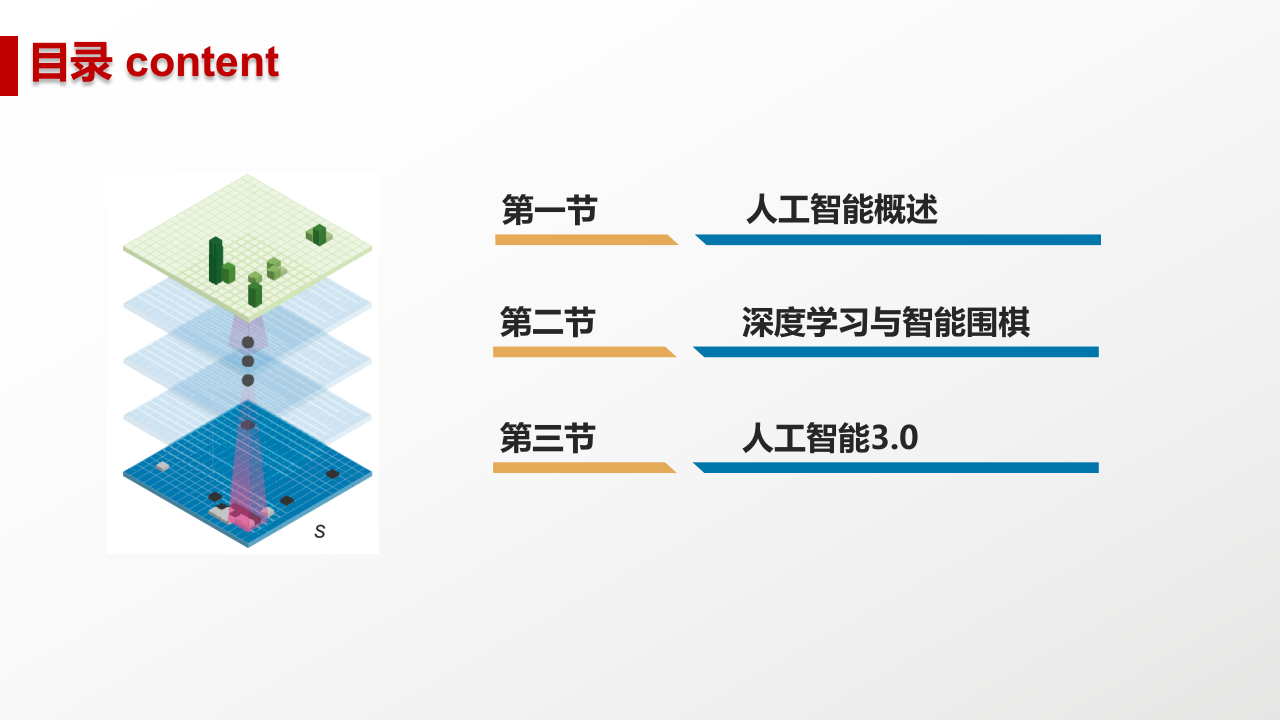 目录 content

s

第一节 人工智能概述

第二节 深度学习与智能围棋

第三节 人工智能3.0